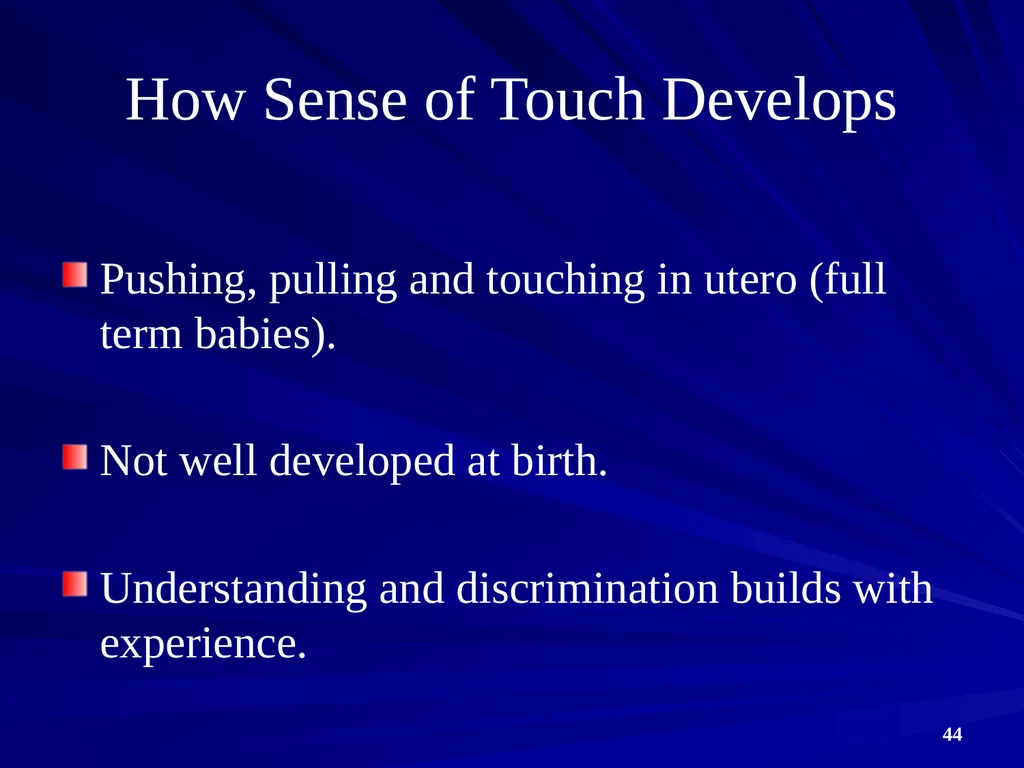 How Sense of Touch Develops

Pushing, pulling and touching in utero (full term babies).

Not well developed at birth.

Understanding and discrimination builds with experience.

44